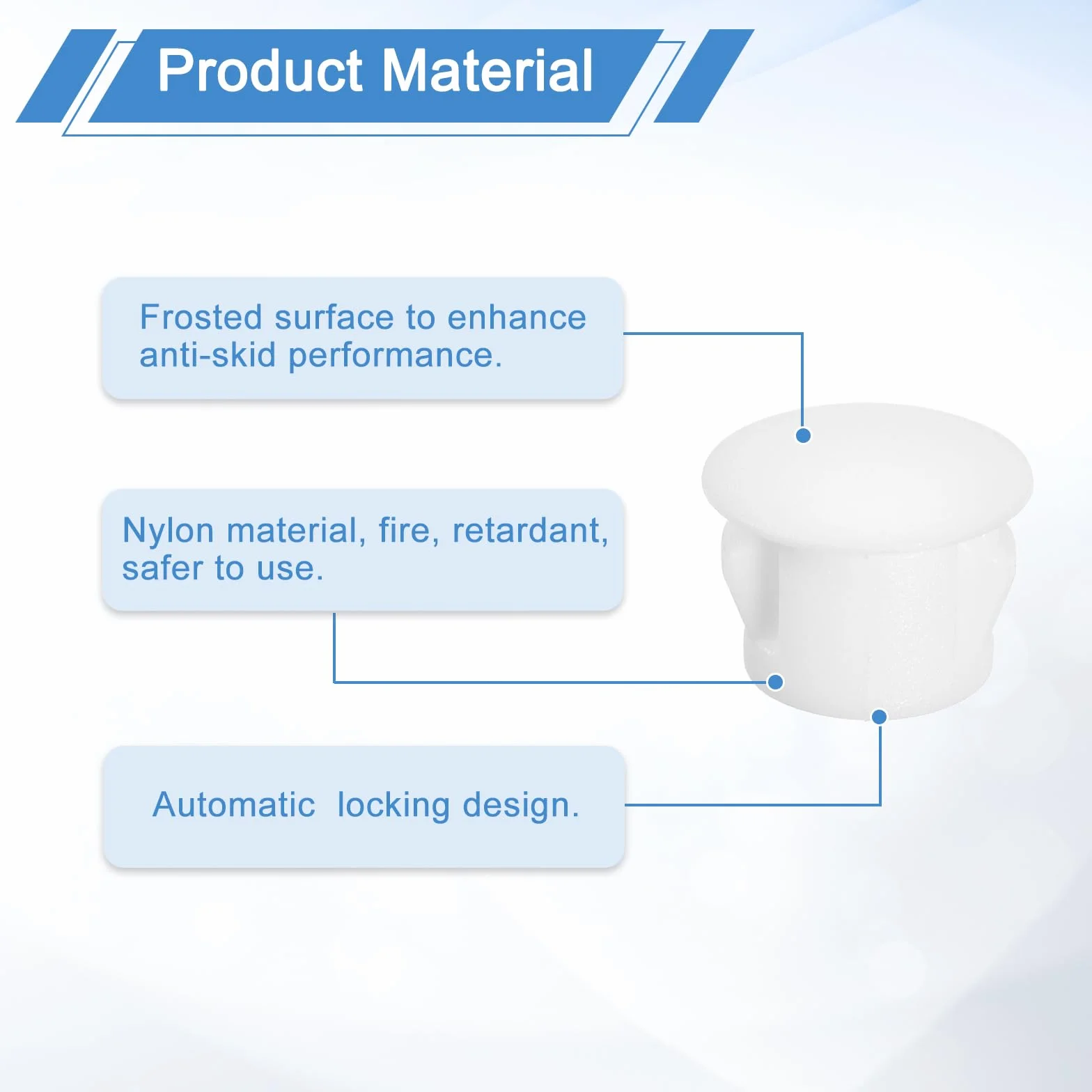 Product Material

Frosted surface to enhance anti-skid performance.

Nylon material, fire, retardant, safer to use.

Automatic  locking design.